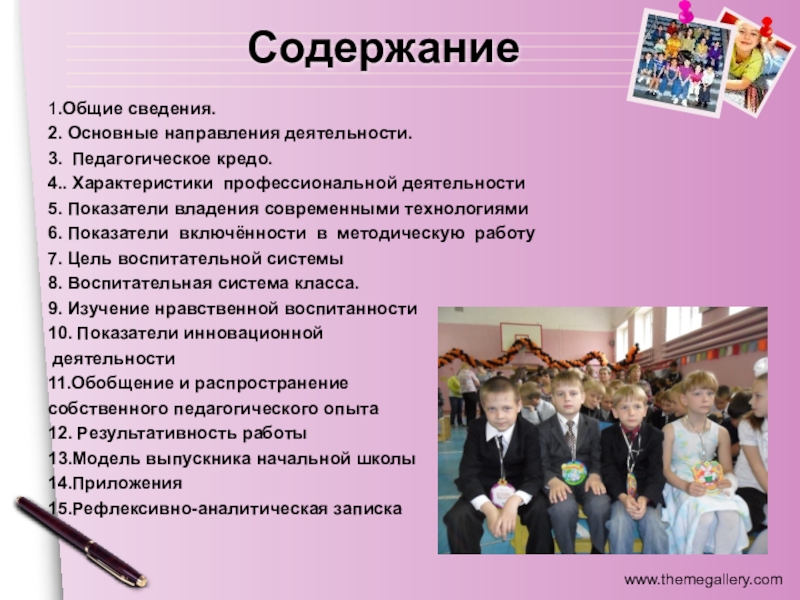 Содержание

1.Общие сведения.
2. Основные направления деятельности.
3. Педагогическое кредо.
4.. Характеристики профессиональной деятельности
5. Показатели владения современными технологиями
6. Показатели включённости в методическую работу
7. Цель воспитательной системы
8. Воспитательная система класса.
9. Изучение нравственной воспитанности
10. Показатели инновационной деятельности
11.Обобщение и распространение собственного педагогического опыта
12. Результативность работы
13.Модель выпускника начальной школы
14.Приложения
15.Рефлексивно-аналитическая записка

www.themegallery.com